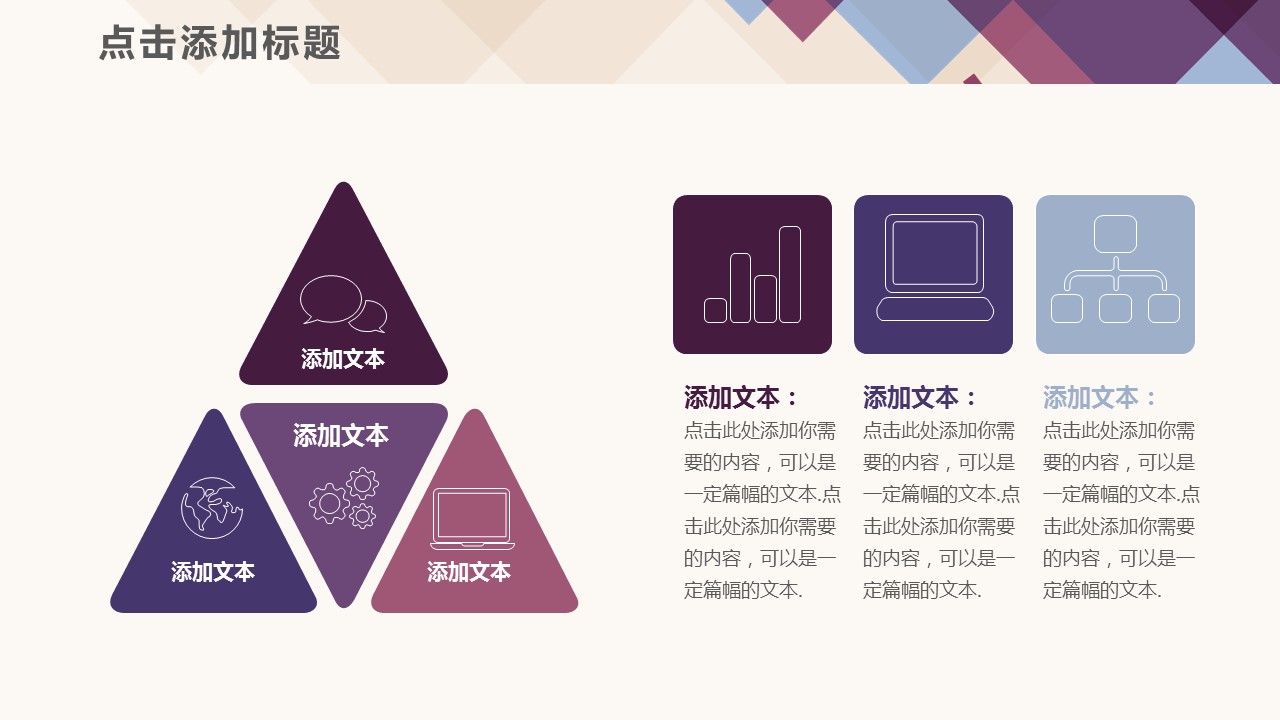 点击添加标题

添加文本

添加文本

添加文本

添加文本

添加文本：
点击此处添加你需要的内容，可以是一定篇幅的文本.点击此处添加你需要的内容，可以是一定篇幅的文本.

添加文本：
点击此处添加你需要的内容，可以是一定篇幅的文本.点击此处添加你需要的内容，可以是一定篇幅的文本.

添加文本：
点击此处添加你需要的内容，可以是一定篇幅的文本.点击此处添加你需要的内容，可以是一定篇幅的文本.